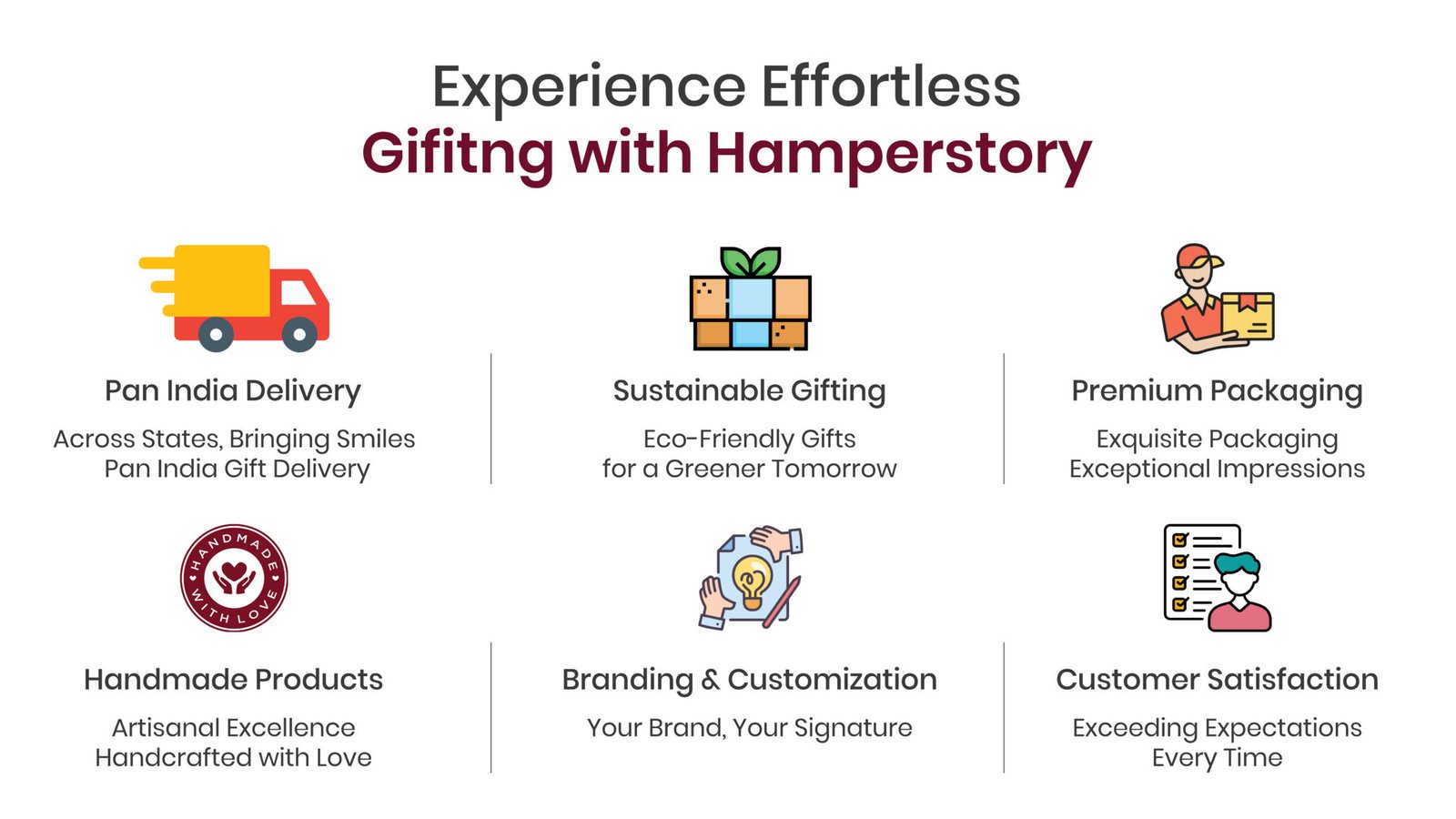 Experience Effortless
Gifitng with Hamperstory

Pan India Delivery
Across States, Bringing Smiles
Pan India Gift Delivery

Sustainable Gifting
Eco-Friendly Gifts
for a Greener Tomorrow

Premium Packaging
Exquisite Packaging
Exceptional Impressions

HANDMADE WITH LOVE

Handmade Products
Artisanal Excellence
Handcrafted with Love

Branding & Customization
Your Brand, Your Signature

Customer Satisfaction
Exceeding Expectations
Every Time